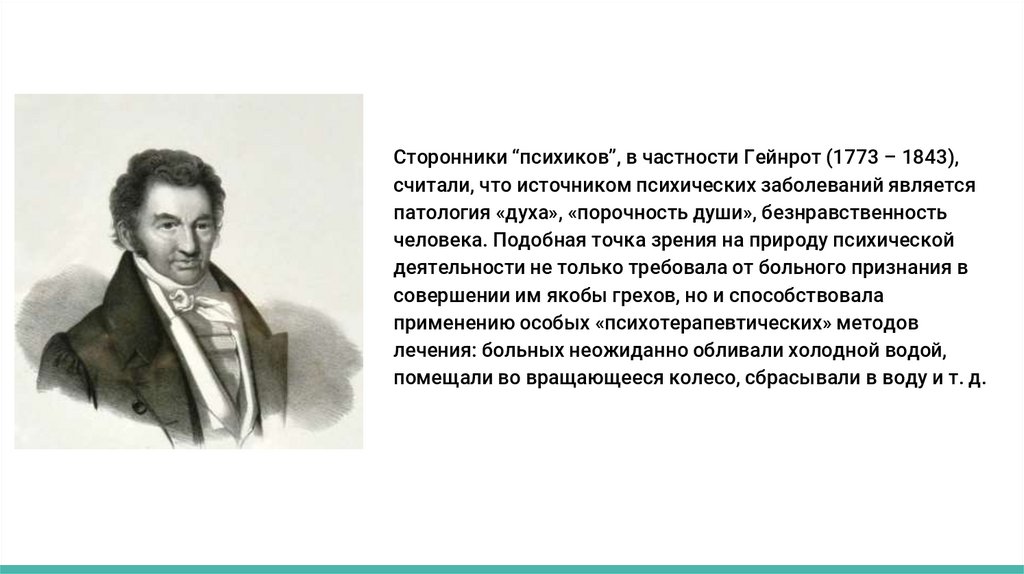 Сторонники “психиков”, в частности Гейнрот (1773 – 1843), считали, что источником психических заболеваний является патология «духа», «порочность души», безнравственность человека. Подобная точка зрения на природу психической деятельности не только требовала от больного признания в совершении им якобы грехов, но и способствовала применению особых «психотерапевтических» методов лечения: больных неожиданно обливали холодной водой, помещали во вращающееся колесо, сбрасывали в воду и т. д.